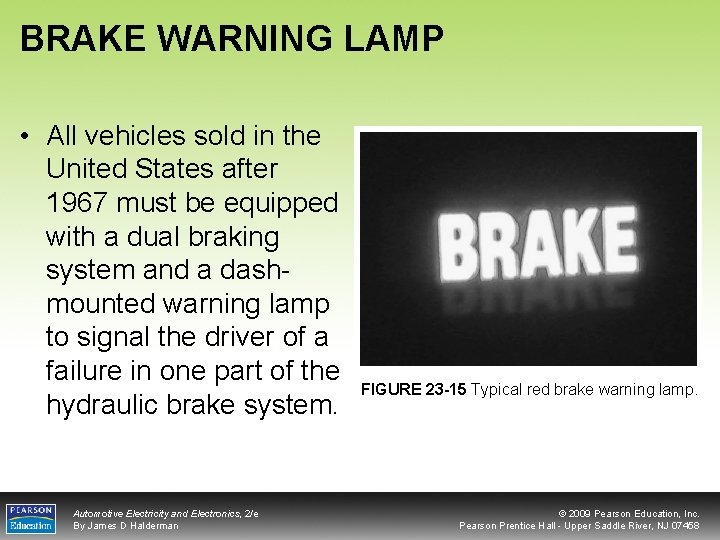 BRAKE WARNING LAMP

• All vehicles sold in the United States after 1967 must be equipped with a dual braking system and a dash-mounted warning lamp to signal the driver of a failure in one part of the hydraulic brake system.

BRAKE

FIGURE 23-15 Typical red brake warning lamp.

PEARSON Education

Automotive Electricity and Electronics, 2/e
By James D Halderman

© 2009 Pearson Education, Inc.
Pearson Prentice Hall - Upper Saddle River, NJ 07458